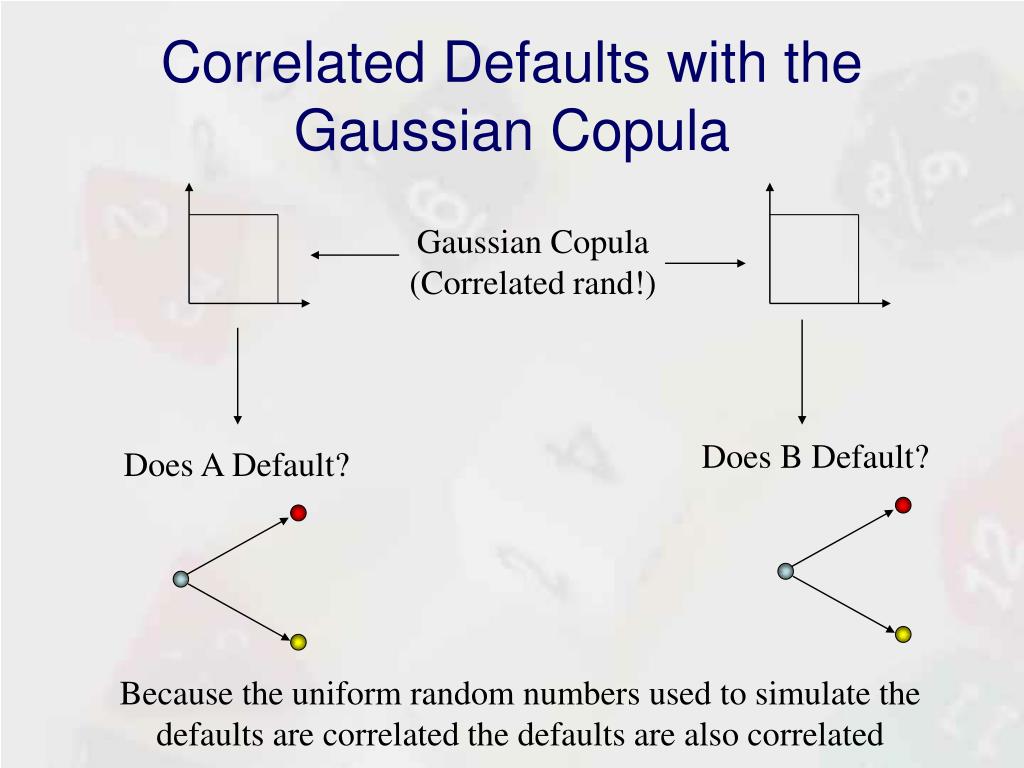 Correlated Defaults with the Gaussian Copula

Gaussian Copula
(Correlated rand!)

Does A Default?

Does B Default?

Because the uniform random numbers used to simulate the defaults are correlated the defaults are also correlated